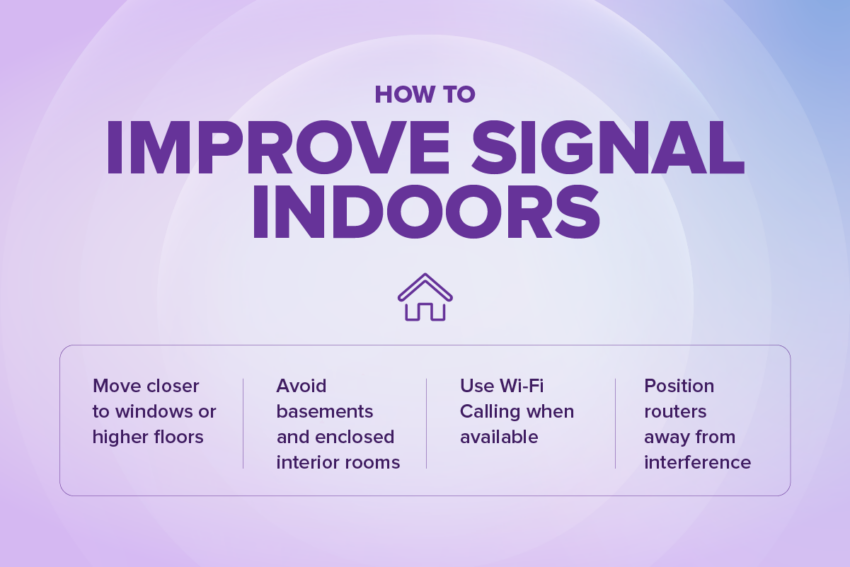 HOW TO
IMPROVE SIGNAL INDOORS

Move closer to windows or higher floors

Avoid basements and enclosed interior rooms

Use Wi-Fi Calling when available

Position routers away from interference